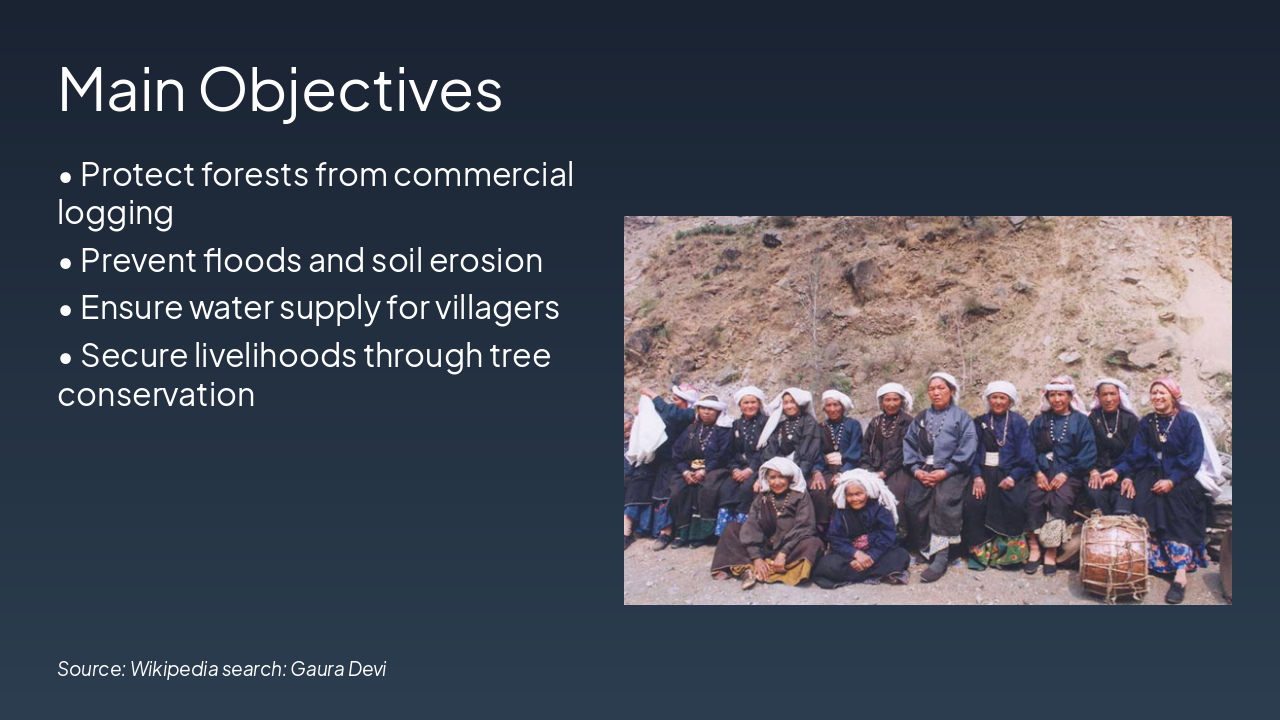 Main Objectives

• Protect forests from commercial logging

• Prevent floods and soil erosion

• Ensure water supply for villagers

• Secure livelihoods through tree conservation

Source: Wikipedia search: Gaura Devi